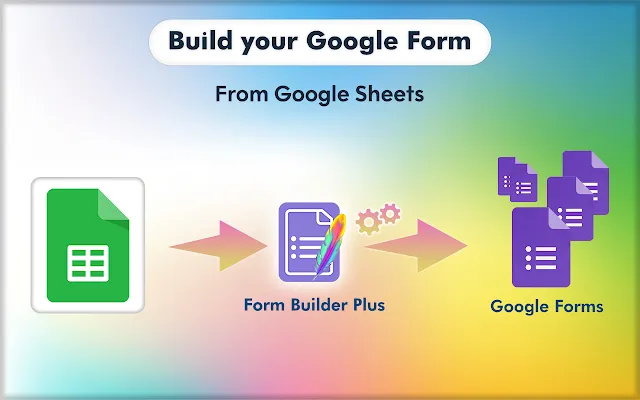 Build your Google Form

From Google Sheets

Form Builder Plus

Google Forms